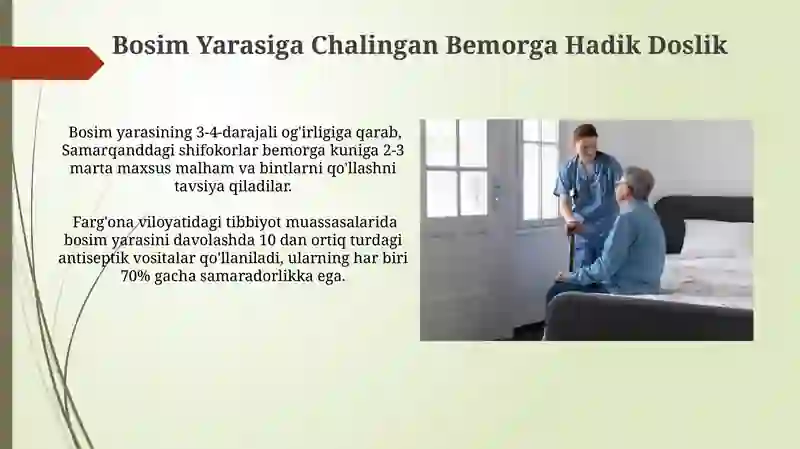 Bosim Yarasiga Chalingan Bemorga Hadik Doslik

Bosim yarasining 3-4-darajali og'irligiga qarab, Samarqanddagi shifokorlar bemorga kuniga 2-3 marta maxsus malham va bintlarni qo'llashni tavsiya qiladilar.

Farg'ona viloyatidagi tibbiyot muassasalarida bosim yarasini davolashda 10 dan ortiq turdagi antiseptik vositalar qo'llaniladi, ularning har biri 70% gacha samaradorlikka ega.